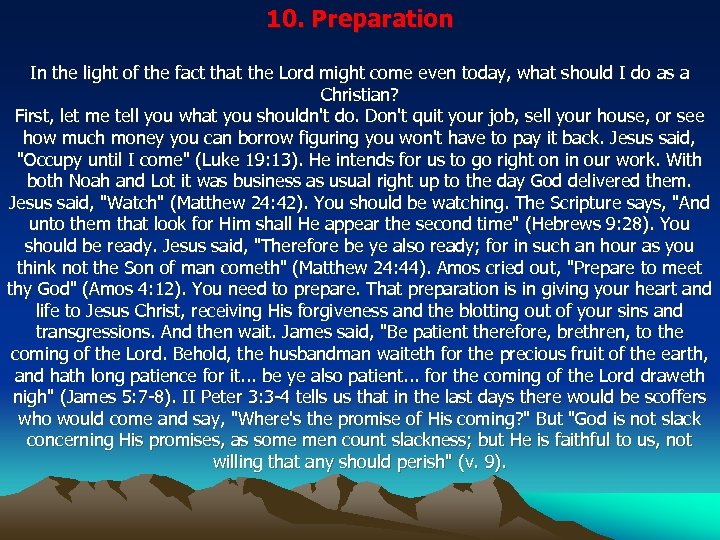 10. Preparation

In the light of the fact that the Lord might come even today, what should I do as a Christian?
First, let me tell you what you shouldn't do. Don't quit your job, sell your house, or see how much money you can borrow figuring you won't have to pay it back. Jesus said, "Occupy until I come" (Luke 19:13). He intends for us to go right on in our work. With both Noah and Lot it was business as usual right up to the day God delivered them. Jesus said, "Watch" (Matthew 24:42). You should be watching. The Scripture says, "And unto them that look for Him shall He appear the second time" (Hebrews 9:28). You should be ready. Jesus said, "Therefore be ye also ready; for in such an hour as you think not the Son of man cometh" (Matthew 24:44). Amos cried out, "Prepare to meet thy God" (Amos 4:12). You need to prepare. That preparation is in giving your heart and life to Jesus Christ, receiving His forgiveness and the blotting out of your sins and transgressions. And then wait. James said, "Be patient therefore, brethren, to the coming of the Lord. Behold, the husbandman waiteth for the precious fruit of the earth, and hath long patience for it... be ye also patient... for the coming of the Lord draweth nigh" (James 5:7-8). II Peter 3:3-4 tells us that in the last days there would be scoffers who would come and say, "Where's the promise of His coming?" But "God is not slack concerning His promises, as some men count slackness; but He is faithful to us, not willing that any should perish" (v. 9).